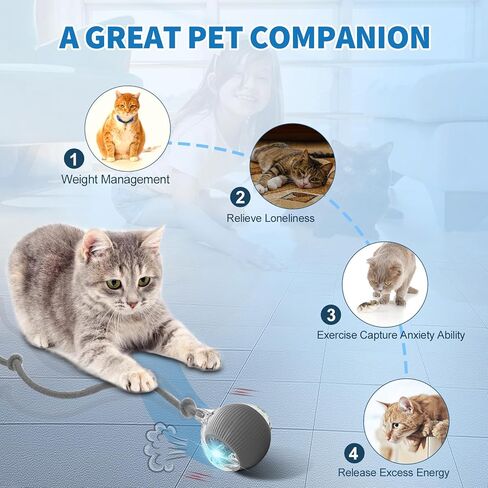 A GREAT PET COMPANION

1
Weight Management

2
Relieve Loneliness

3
Exercise Capture Anxiety Ability

4
Release Excess Energy